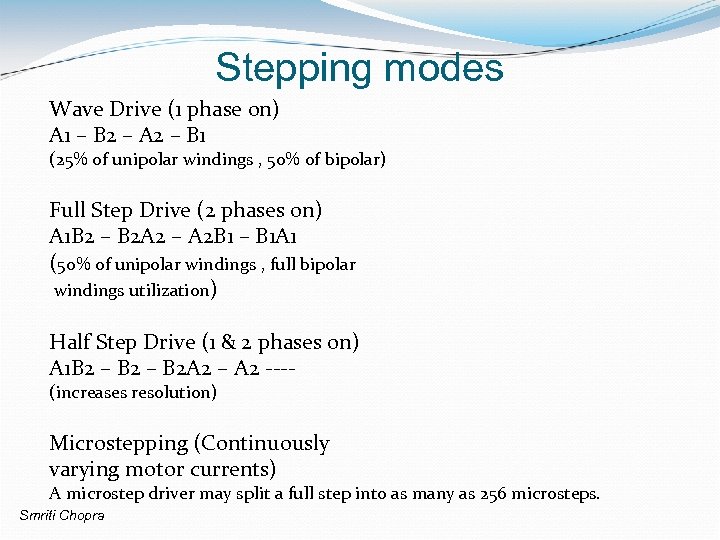 Stepping modes

Wave Drive (1 phase on)
A1 – B2 – A2 – B1
(25% of unipolar windings , 50% of bipolar)

Full Step Drive (2 phases on)
A1B2 – B2A2 – A2B1 – B1A1
(50% of unipolar windings , full bipolar windings utilization)

Half Step Drive (1 & 2 phases on)
A1B2 – B2 – B2A2 – A2 ----
(increases resolution)

Microstepping (Continuously varying motor currents)
A microstep driver may split a full step into as many as 256 microsteps.

Smriti Chopra